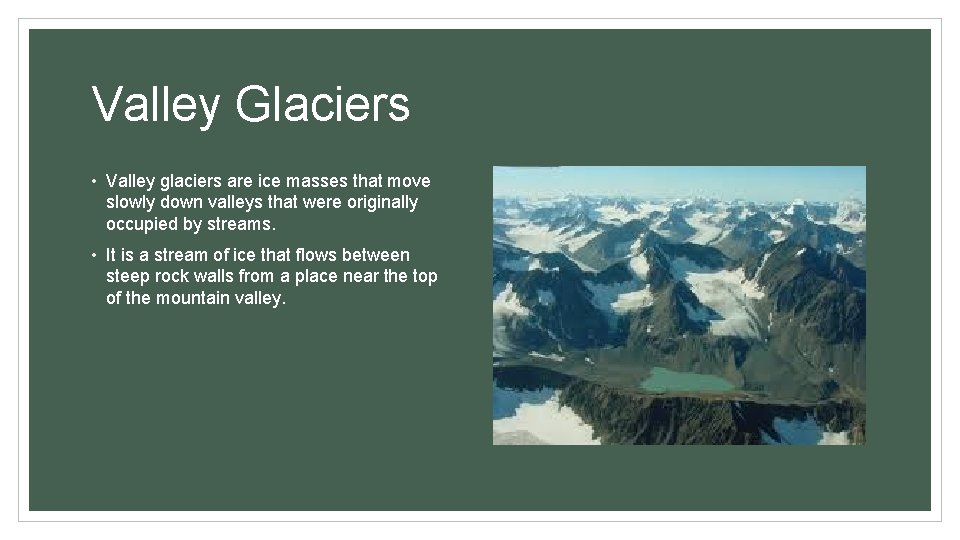 Valley Glaciers

• Valley glaciers are ice masses that move slowly down valleys that were originally occupied by streams.

• It is a stream of ice that flows between steep rock walls from a place near the top of the mountain valley.